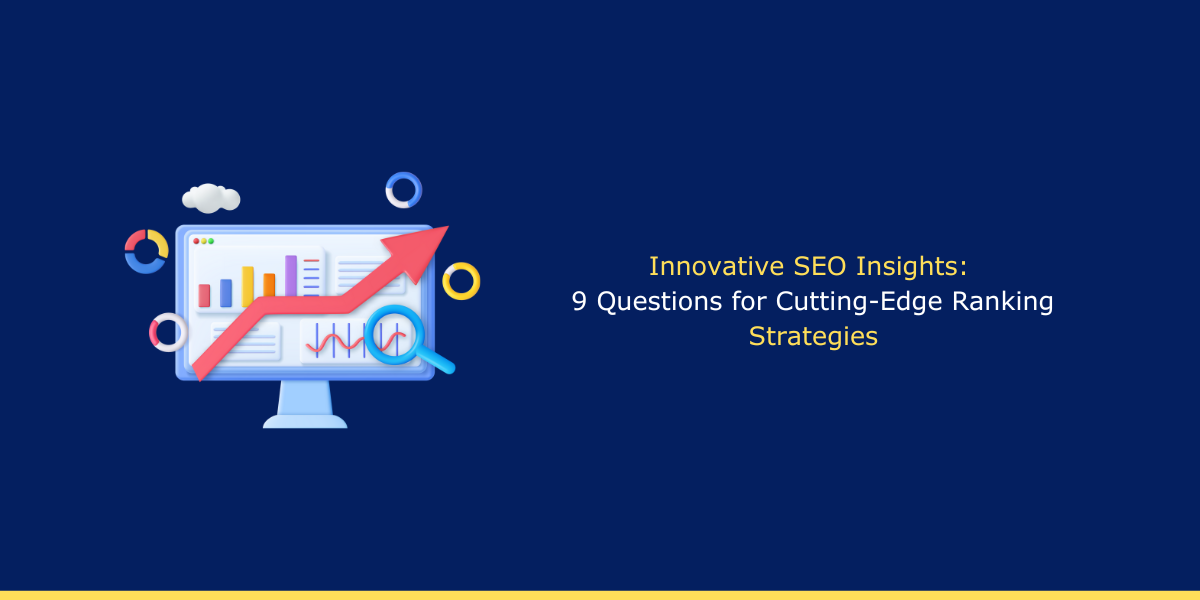 Innovative SEO Insights:
9 Questions for Cutting-Edge Ranking Strategies